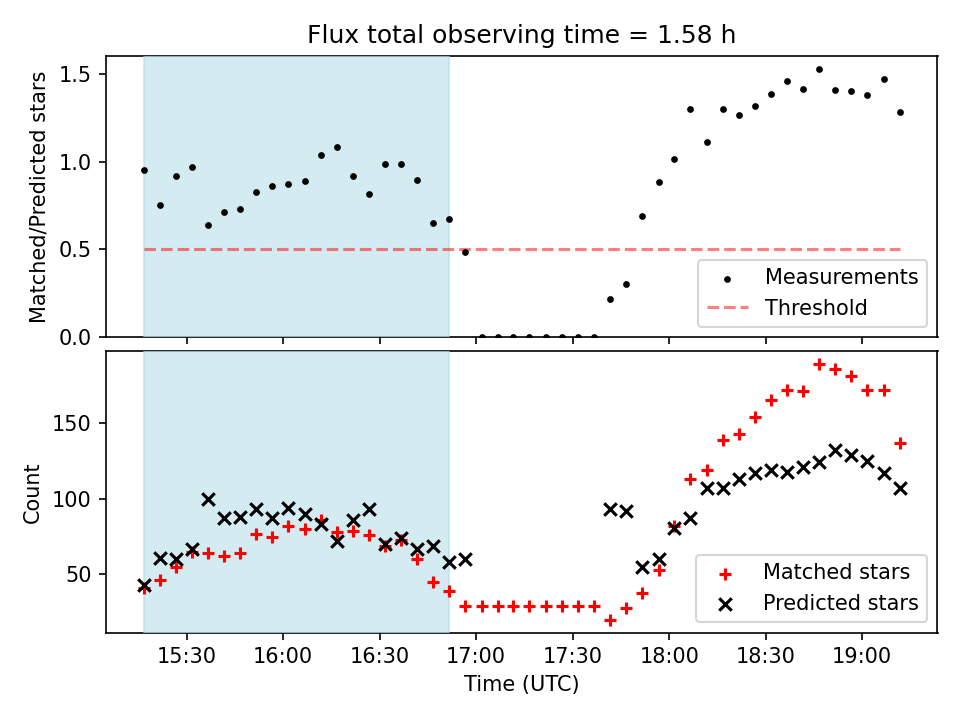 Flux total observing time = 1.58 h

Matched/Predicted stars

1.5
1.0
0.5
0.0

Measurements
Threshold

Count

150
100
50

Matched stars
Predicted stars

15:30 16:00 16:30 17:00 17:30 18:00 18:30 19:00

Time (UTC)